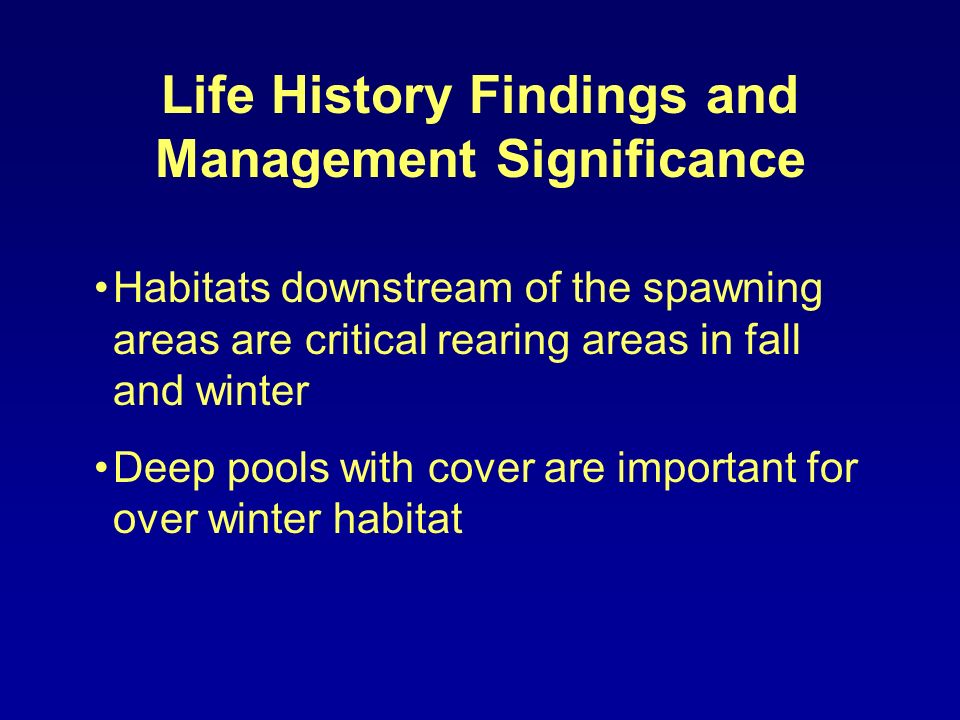 Life History Findings and Management Significance

• Habitats downstream of the spawning areas are critical rearing areas in fall and winter

• Deep pools with cover are important for over winter habitat